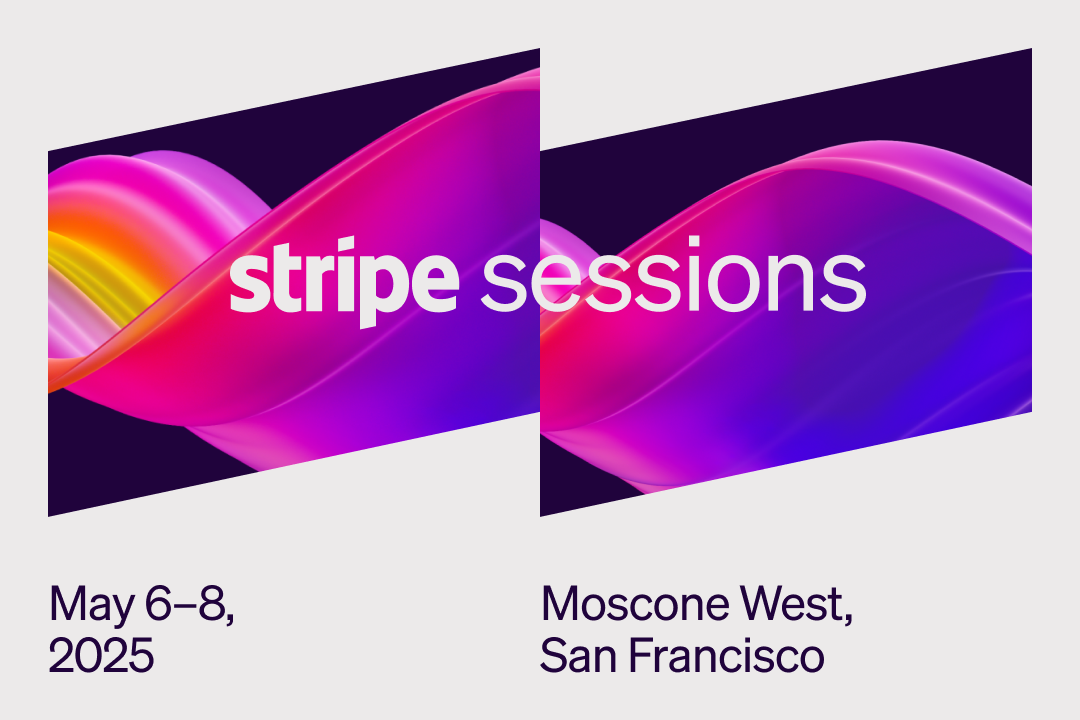 stripe sessions

May 6–8,
2025

Moscone West,
San Francisco